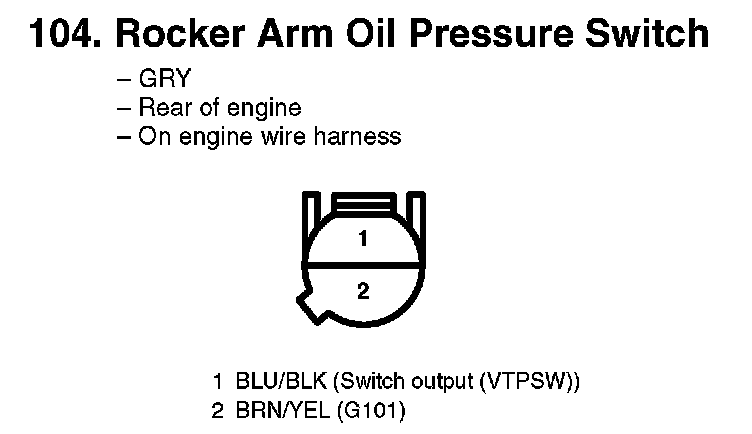 104. Rocker Arm Oil Pressure Switch

– GRY
– Rear of engine
– On engine wire harness

1

2

1 BLU/BLK (Switch output (VTPSW))
2 BRN/YEL (G101)